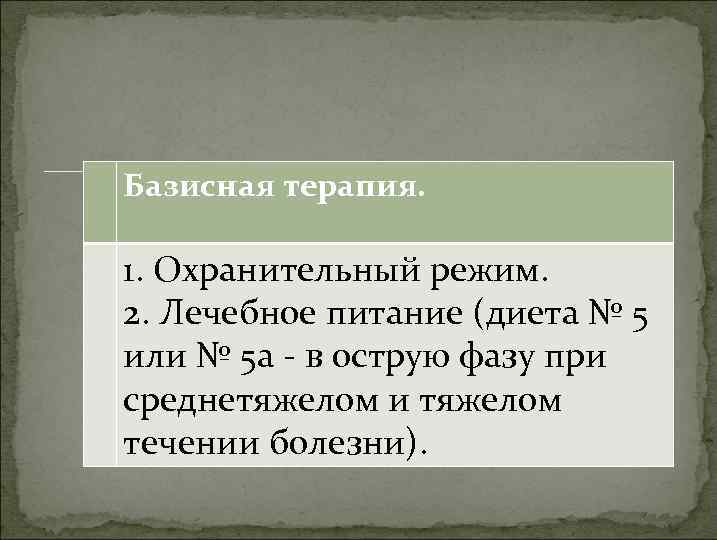 Базисная терапия.

1. Охранительный режим.
2. Лечебное питание (диета № 5 или № 5а - в острую фазу при среднетяжелом и тяжелом течении болезни).